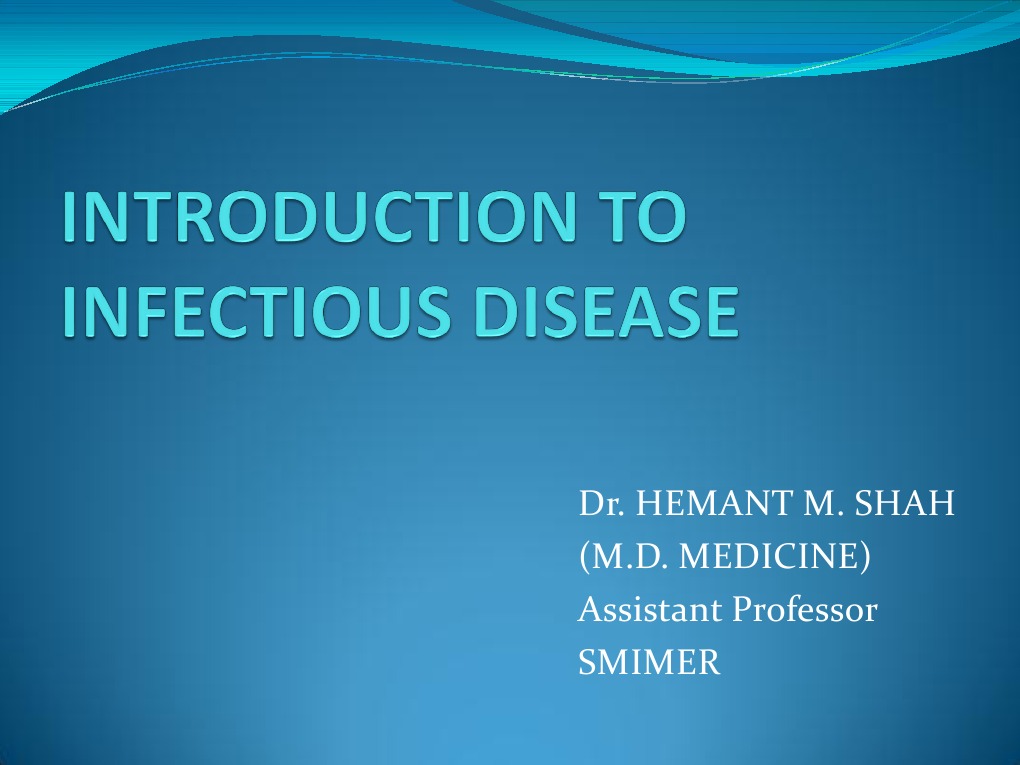 INTRODUCTION TO INFECTIOUS DISEASE

Dr. HEMANT M. SHAH
(M.D. MEDICINE)
Assistant Professor
SMIMER